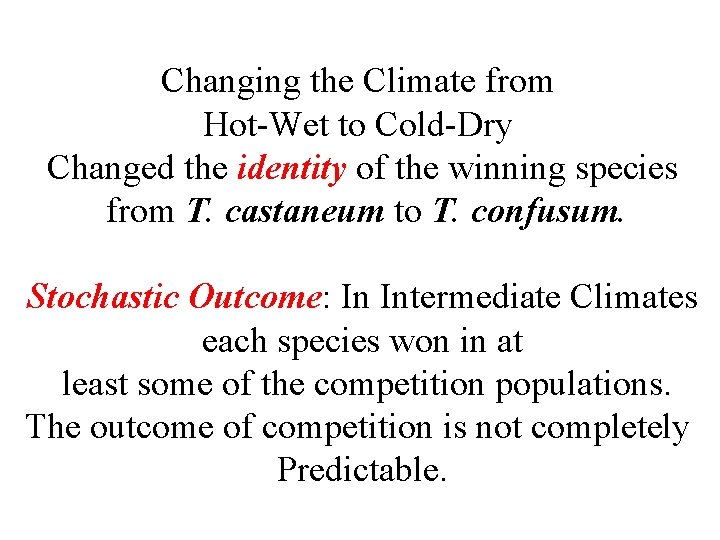 Changing the Climate from
Hot-Wet to Cold-Dry
Changed the identity of the winning species from T. castaneum to T. confusum.

Stochastic Outcome: In Intermediate Climates each species won in at least some of the competition populations. The outcome of competition is not completely Predictable.